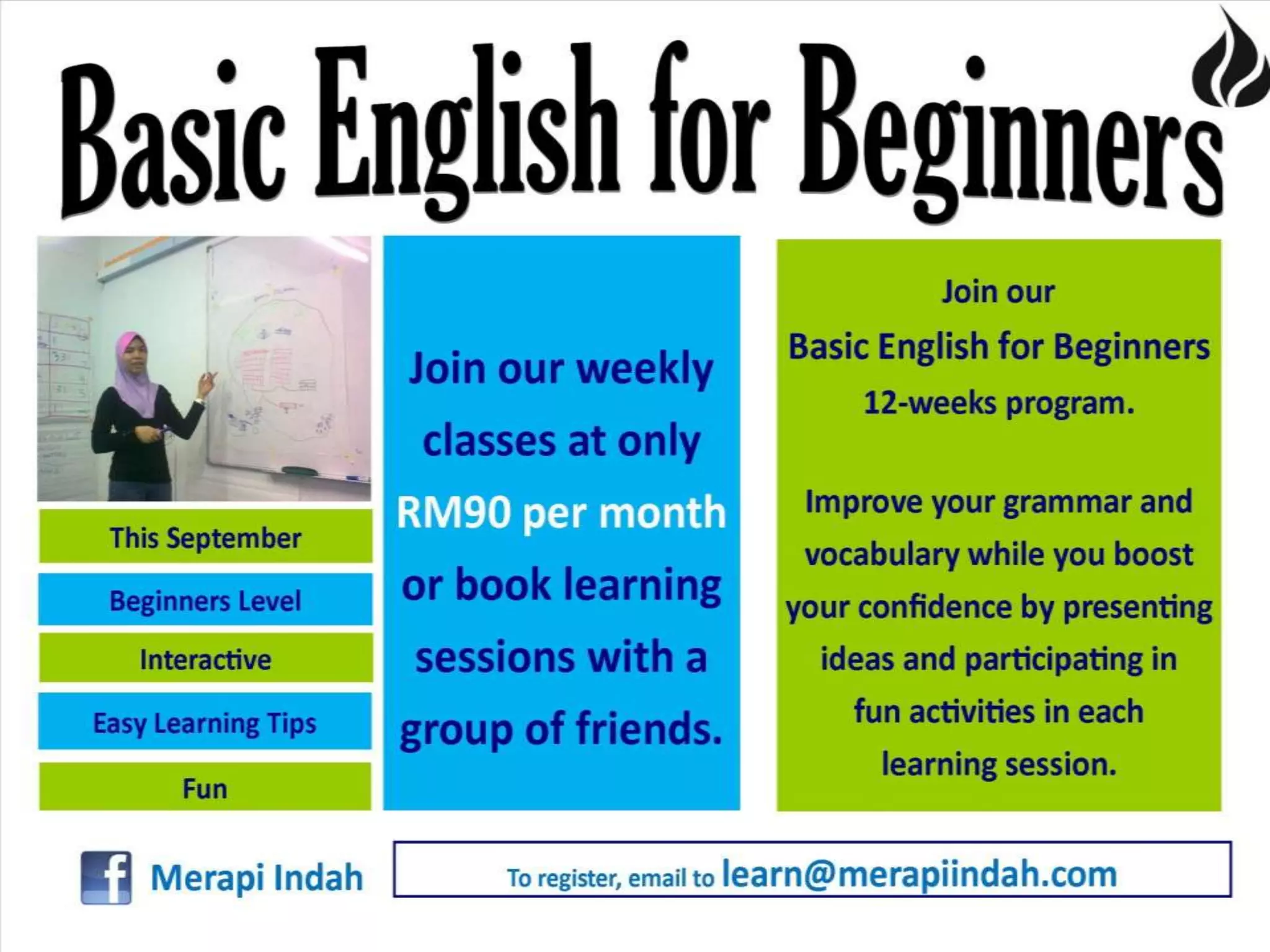 Basic English for Beginners

This September

Beginners Level

Interactive

Easy Learning Tips

Fun

Join our weekly classes at only RM90 per month or book learning sessions with a group of friends.

Join our
Basic English for Beginners
12-weeks program.

Improve your grammar and vocabulary while you boost your confidence by presenting ideas and participating in fun activities in each learning session.

f Merapi Indah

To register, email to learn@merapiindah.com